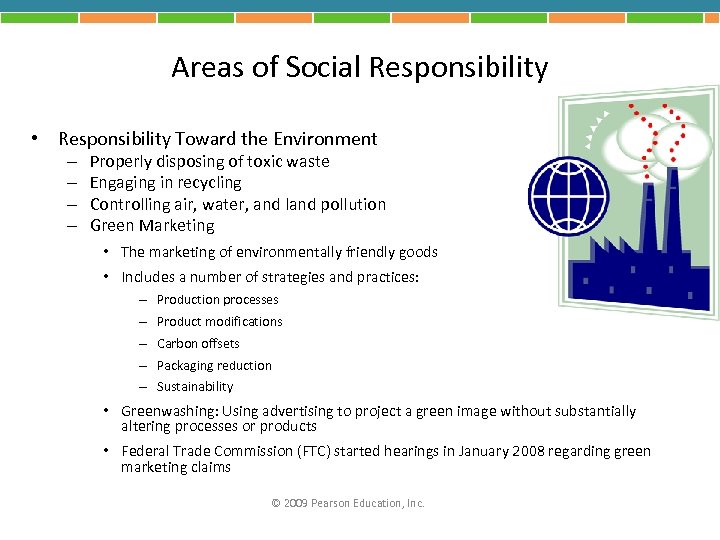 Areas of Social Responsibility

• Responsibility Toward the Environment
– Properly disposing of toxic waste
– Engaging in recycling
– Controlling air, water, and land pollution
– Green Marketing
• The marketing of environmentally friendly goods
• Includes a number of strategies and practices:
– Production processes
– Product modifications
– Carbon offsets
– Packaging reduction
– Sustainability
• Greenwashing: Using advertising to project a green image without substantially altering processes or products
• Federal Trade Commission (FTC) started hearings in January 2008 regarding green marketing claims

© 2009 Pearson Education, Inc.